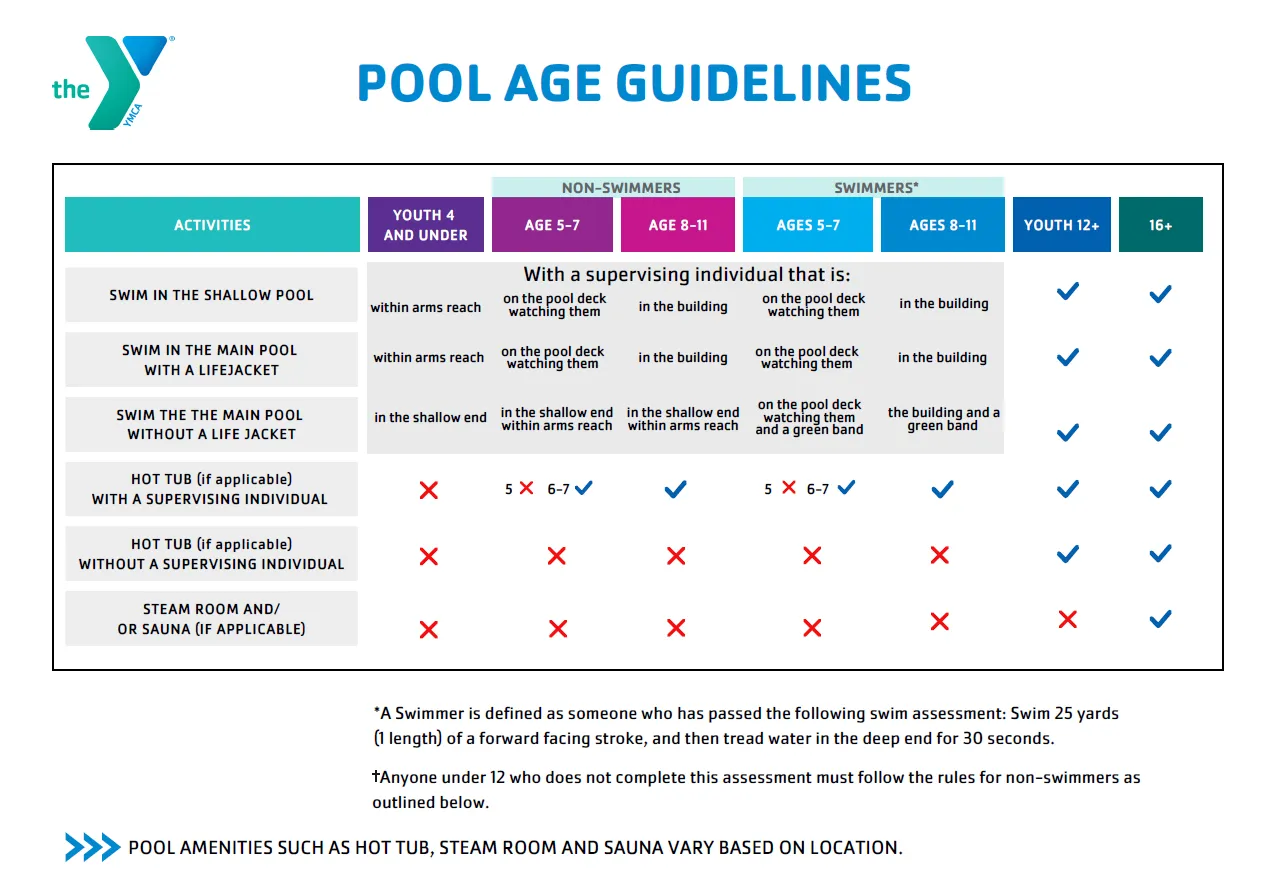 the YMCA

POOL AGE GUIDELINES

| | | NON-SWIMMERS | | SWIMMERS* | | | |
|---|---|---|---|---|---|---|---|
| ACTIVITIES | YOUTH 4 AND UNDER | AGE 5-7 | AGE 8-11 | AGES 5-7 | AGES 8-11 | YOUTH 12+ | 16+ |
| | With a supervising individual that is: | | | | | | |
| SWIM IN THE SHALLOW POOL | within arms reach | on the pool deck watching them | in the building | on the pool deck watching them | in the building | ✓ | ✓ |
| SWIM IN THE MAIN POOL WITH A LIFEJACKET | within arms reach | on the pool deck watching them | in the building | on the pool deck watching them | in the building | ✓ | ✓ |
| SWIM THE THE MAIN POOL WITHOUT A LIFE JACKET | in the shallow end | in the shallow end within arms reach | in the shallow end within arms reach | on the pool deck watching them and a green band | the building and a green band | ✓ | ✓ |
| HOT TUB (if applicable) WITH A SUPERVISING INDIVIDUAL | ✗ | 5 ✗ 6-7 ✓ | ✓ | 5 ✗ 6-7 ✓ | ✓ | ✓ | ✓ |
| HOT TUB (if applicable) WITHOUT A SUPERVISING INDIVIDUAL | ✗ | ✗ | ✗ | ✗ | ✗ | ✓ | ✓ |
| STEAM ROOM AND/ OR SAUNA (IF APPLICABLE) | ✗ | ✗ | ✗ | ✗ | ✗ | ✗ | ✓ |

*A Swimmer is defined as someone who has passed the following swim assessment: Swim 25 yards (1 length) of a forward facing stroke, and then tread water in the deep end for 30 seconds.

†Anyone under 12 who does not complete this assessment must follow the rules for non-swimmers as outlined below.

POOL AMENITIES SUCH AS HOT TUB, STEAM ROOM AND SAUNA VARY BASED ON LOCATION.